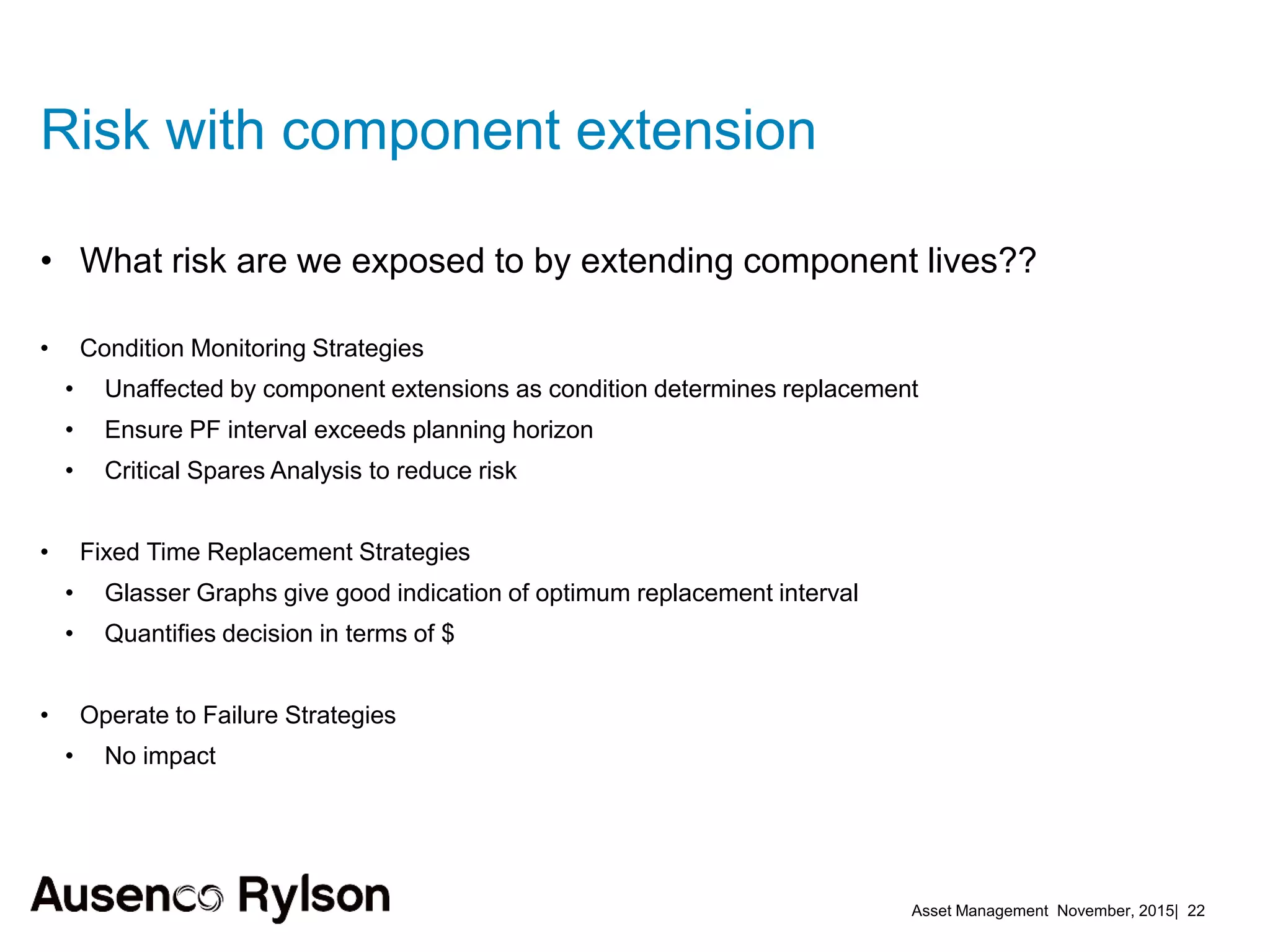 Risk with component extension

• What risk are we exposed to by extending component lives??

• Condition Monitoring Strategies
  • Unaffected by component extensions as condition determines replacement
  • Ensure PF interval exceeds planning horizon
  • Critical Spares Analysis to reduce risk

• Fixed Time Replacement Strategies
  • Glasser Graphs give good indication of optimum replacement interval
  • Quantifies decision in terms of $

• Operate to Failure Strategies
  • No impact

Ausenco Rylson

Asset Management November, 2015| 22